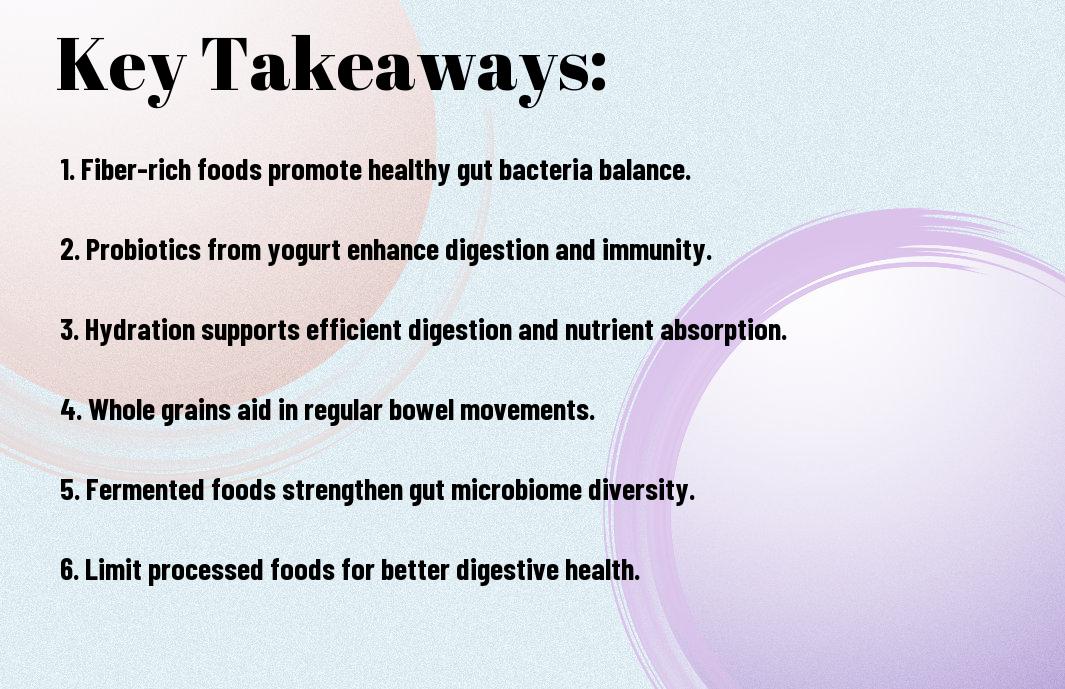 Key Takeaways:

1. Fiber-rich foods promote healthy gut bacteria balance.

2. Probiotics from yogurt enhance digestion and immunity.

3. Hydration supports efficient digestion and nutrient absorption.

4. Whole grains aid in regular bowel movements.

5. Fermented foods strengthen gut microbiome diversity.

6. Limit processed foods for better digestive health.